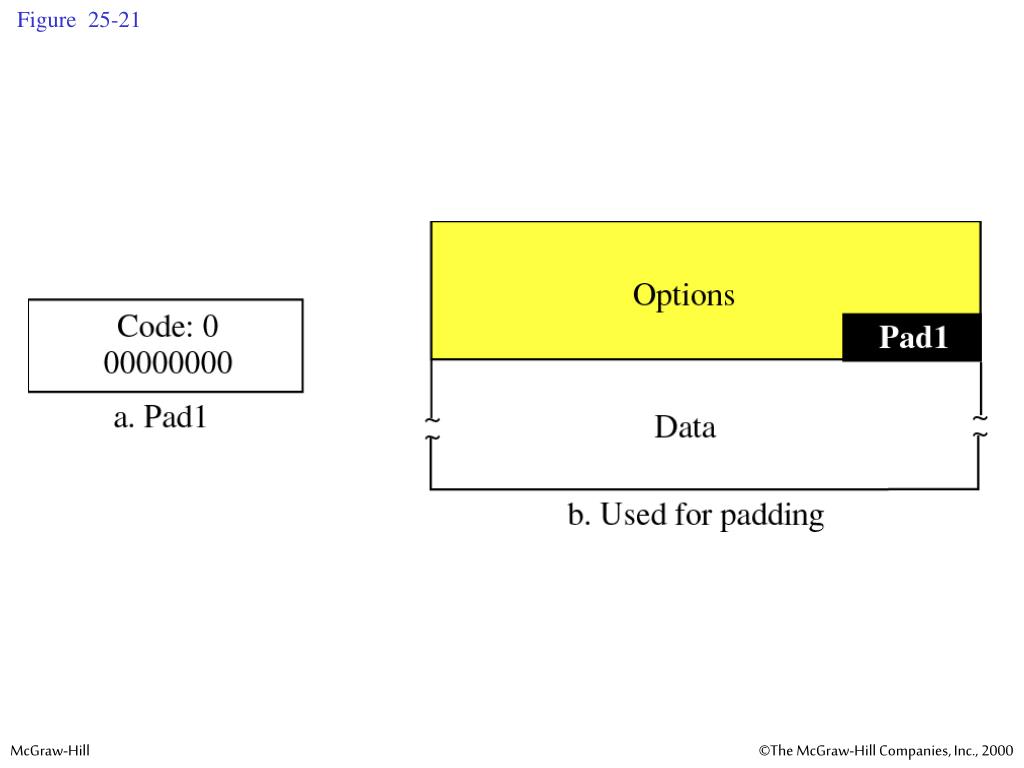 Figure 25-21

Code: 0
00000000

a. Pad1

Options

Pad1

Data

b. Used for padding

McGraw-Hill

©The McGraw-Hill Companies, Inc., 2000